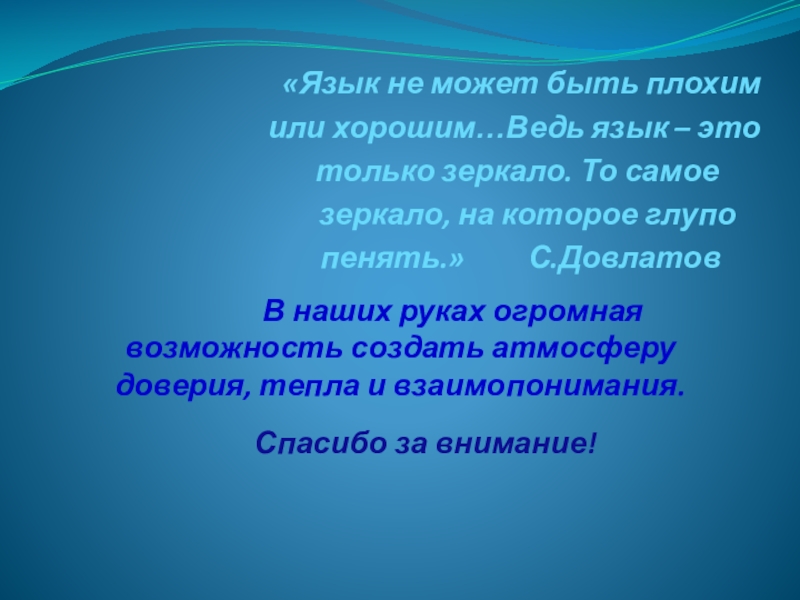 «Язык не может быть плохим или хорошим…Ведь язык – это только зеркало. То самое зеркало, на которое глупо пенять.» С.Довлатов

В наших руках огромная возможность создать атмосферу доверия, тепла и взаимопонимания.

Спасибо за внимание!